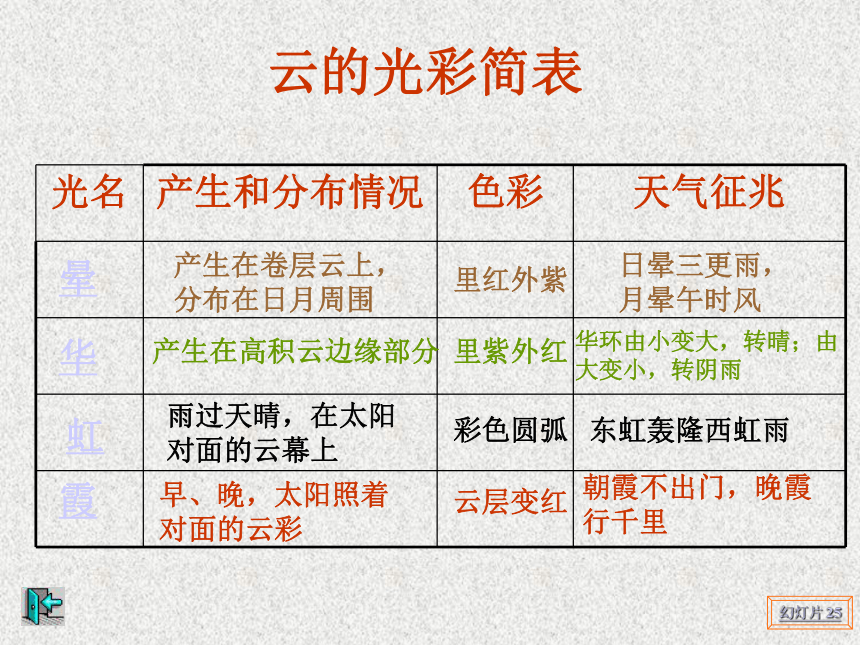 云的光彩简表

| 光名 | 产生和分布情况 | 色彩 | 天气征兆 |
|---|---|---|---|
| 晕 | 产生在卷层云上，分布在日月周围 | 里红外紫 | 日晕三更雨，月晕午时风 |
| 华 | 产生在高积云边缘部分 | 里紫外红 | 华环由小变大，转晴；由大变小，转阴雨 |
| 虹 | 雨过天晴，在太阳对面的云幕上 | 彩色圆弧 | 东虹轰隆西虹雨 |
| 霞 | 早、晚，太阳照着对面的云彩 | 云层变红 | 朝霞不出门，晚霞行千里 |

幻灯片 25